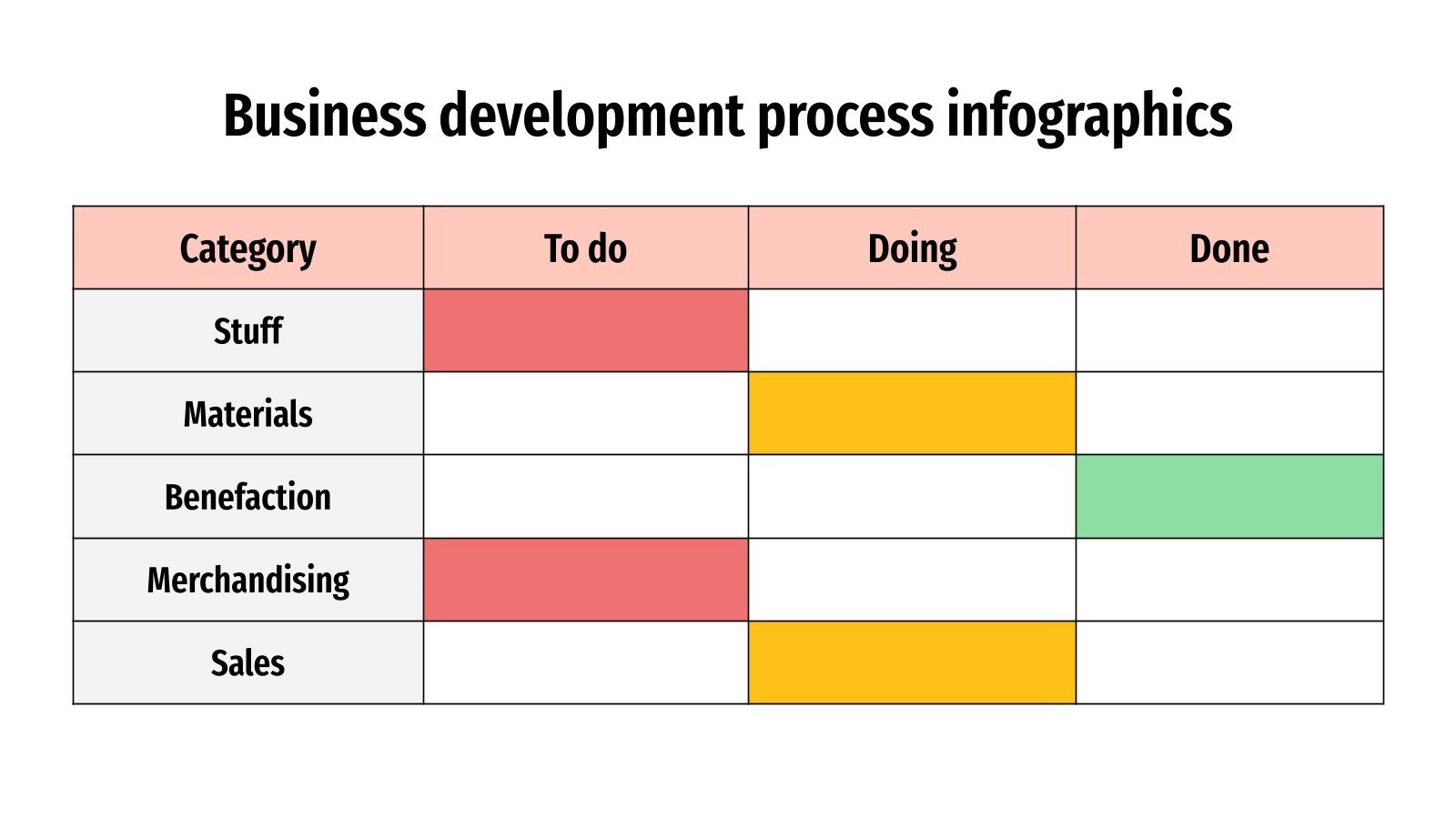 Business development process infographics

| Category | To do | Doing | Done |
|---|---|---|---|
| Stuff | | | |
| Materials | | | |
| Benefaction | | | |
| Merchandising | | | |
| Sales | | | |